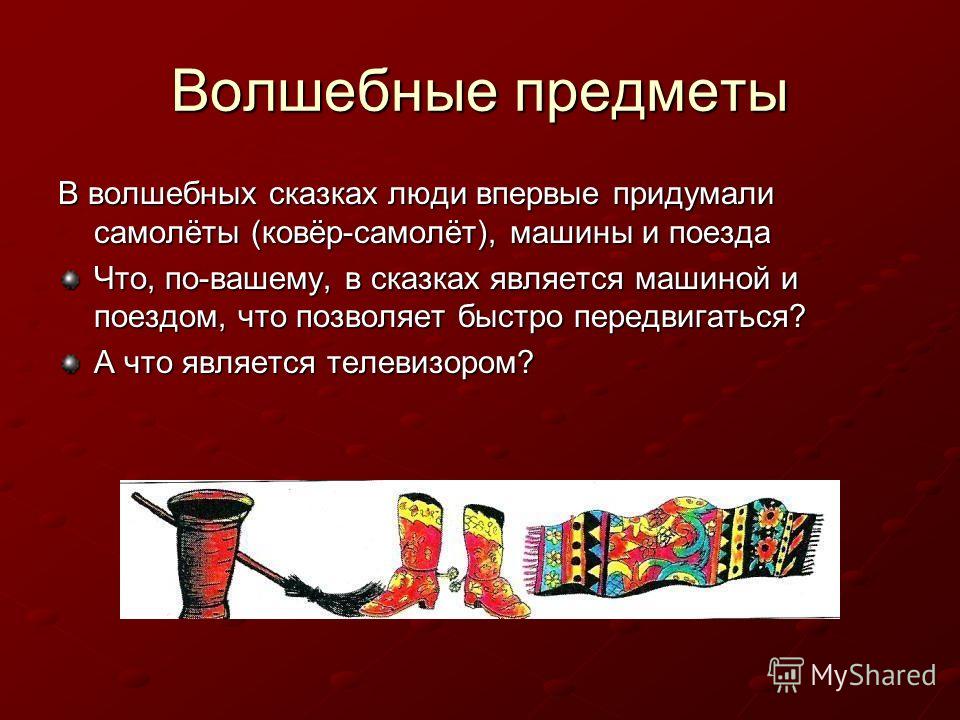 Волшебные предметы

В волшебных сказках люди впервые придумали самолёты (ковёр-самолёт), машины и поезда

Что, по-вашему, в сказках является машиной и поездом, что позволяет быстро передвигаться?

А что является телевизором?

MyShared